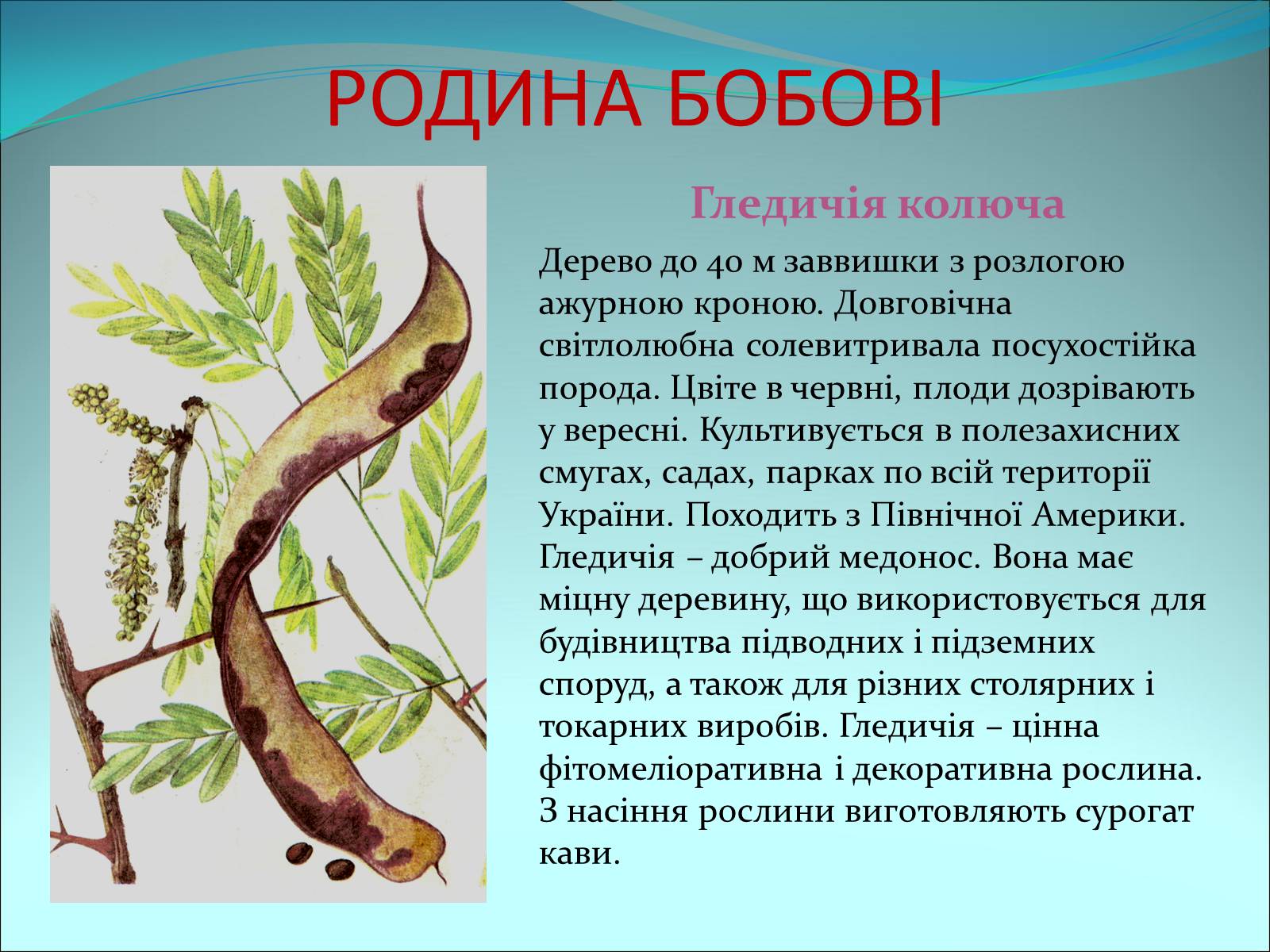 РОДИНА БОБОВІ

Гледичія колюча

Дерево до 40 м заввишки з розлогою ажурною кроною. Довговічна світлолюбна солевитривала посухостійка порода. Цвіте в червні, плоди дозрівають у вересні. Культивується в полезахисних смугах, садах, парках по всій території України. Походить з Північної Америки. Гледичія – добрий медонос. Вона має міцну деревину, що використовується для будівництва підводних і підземних споруд, а також для різних столярних і токарних виробів. Гледичія – цінна фітомеліоративна і декоративна рослина. З насіння рослини виготовляють сурогат кави.